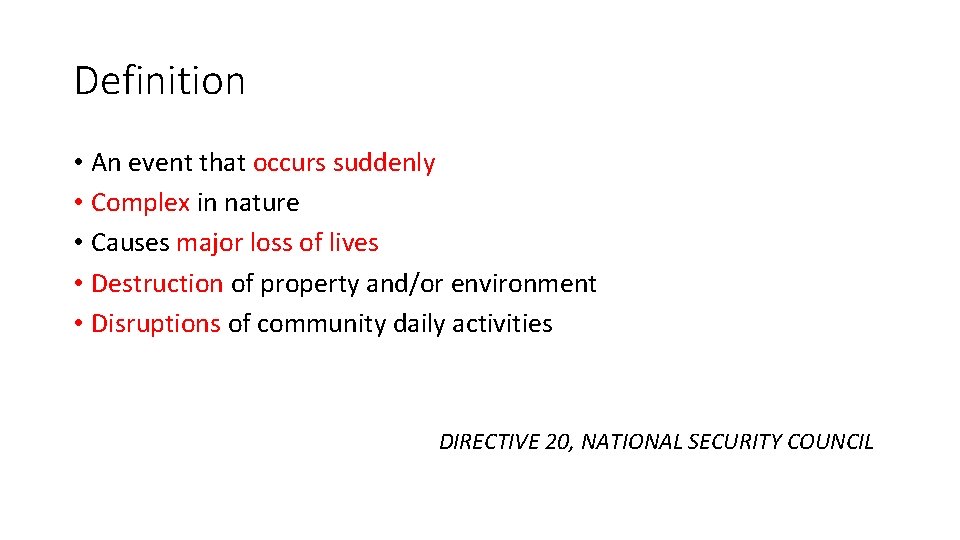 Definition

• An event that occurs suddenly
• Complex in nature
• Causes major loss of lives
• Destruction of property and/or environment
• Disruptions of community daily activities

DIRECTIVE 20, NATIONAL SECURITY COUNCIL